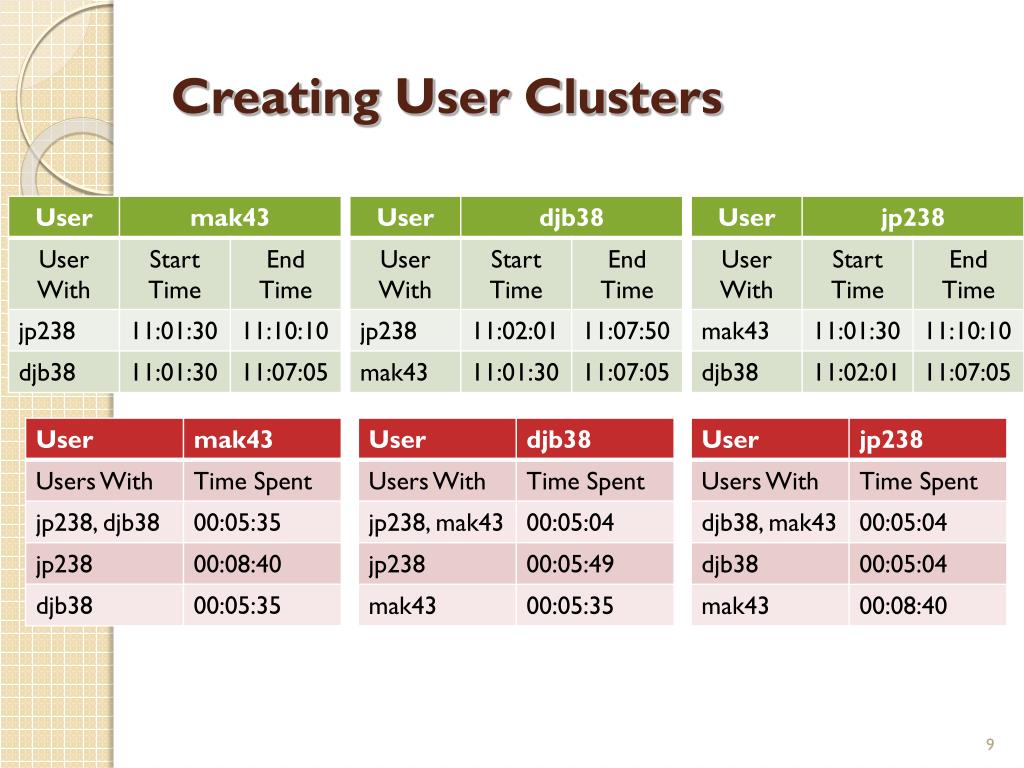 Creating User Clusters

| User | mak43 | |
|---|---|---|
| User With | Start Time | End Time |
| jp238 | 11:01:30 | 11:10:10 |
| djb38 | 11:01:30 | 11:07:05 |

| User | djb38 | |
|---|---|---|
| User With | Start Time | End Time |
| jp238 | 11:02:01 | 11:07:50 |
| mak43 | 11:01:30 | 11:07:05 |

| User | jp238 | |
|---|---|---|
| User With | Start Time | End Time |
| mak43 | 11:01:30 | 11:10:10 |
| djb38 | 11:02:01 | 11:07:05 |

| User | mak43 |
|---|---|
| Users With | Time Spent |
| jp238, djb38 | 00:05:35 |
| jp238 | 00:08:40 |
| djb38 | 00:05:35 |

| User | djb38 |
|---|---|
| Users With | Time Spent |
| jp238, mak43 | 00:05:04 |
| jp238 | 00:05:49 |
| mak43 | 00:05:35 |

| User | jp238 |
|---|---|
| Users With | Time Spent |
| djb38, mak43 | 00:05:04 |
| djb38 | 00:05:04 |
| mak43 | 00:08:40 |

9